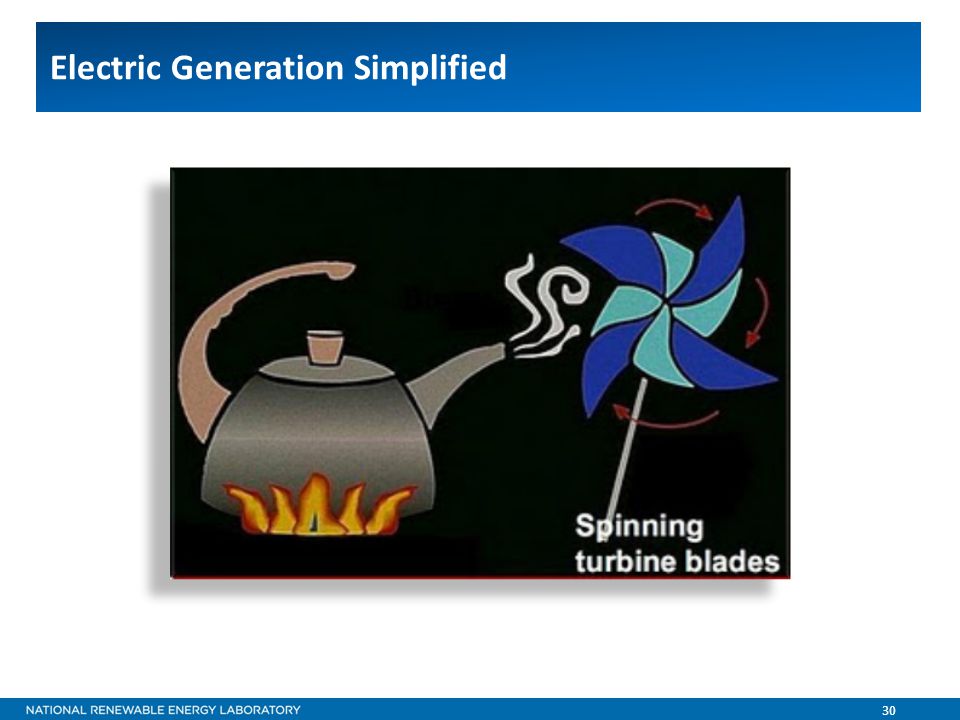 Electric Generation Simplified

Spinning turbine blades

NATIONAL RENEWABLE ENERGY LABORATORY

30